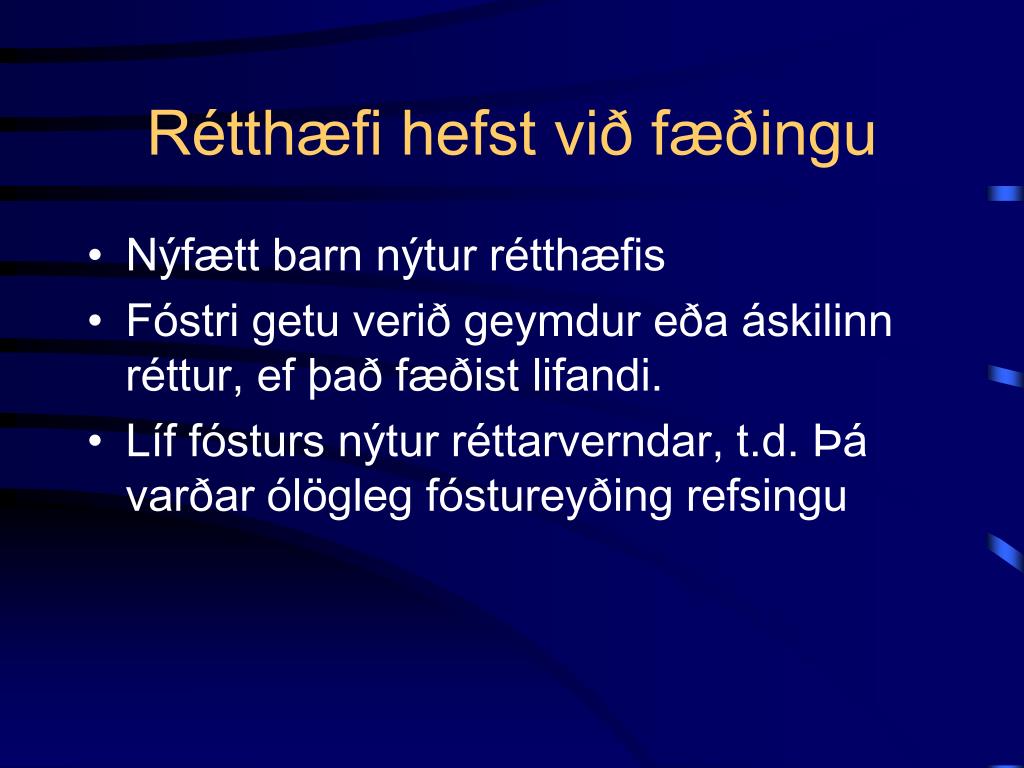 Rétthæfi hefst við fæðingu

• Nýfætt barn nýtur rétthæfis
• Fóstri getu verið geymdur eða áskilinn réttur, ef það fæðist lifandi.
• Líf fósturs nýtur réttarverndar, t.d. Þá varðar ólögleg fóstureyðing refsingu